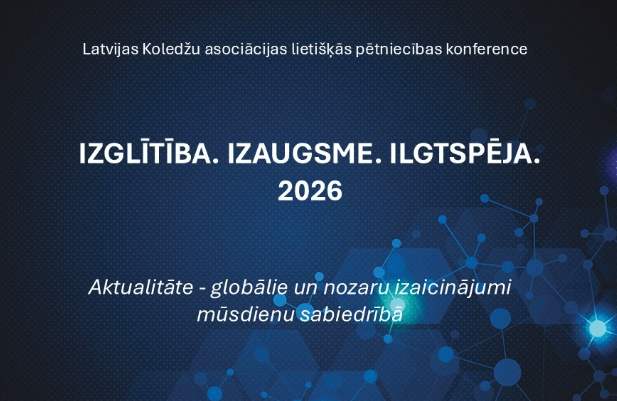 Latvijas Koledžu asociācijas lietišķās pētniecības konference

IZGLĪTĪBA. IZAUGSME. ILGTSPĒJA.
2026

Aktualitāte - globālie un nozaru izaicinājumi mūsdienu sabiedrībā